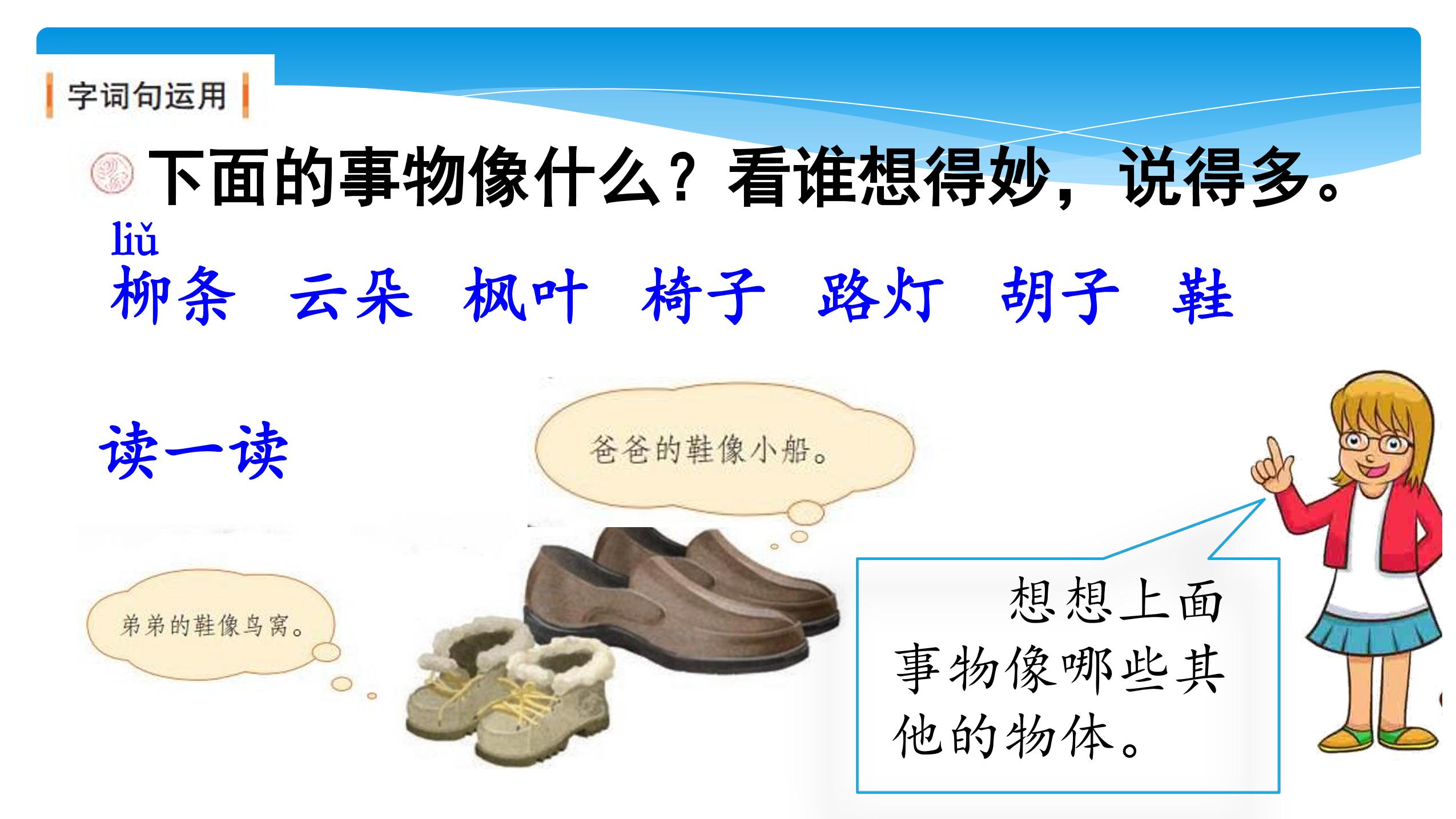 字词句运用

下面的事物像什么？看谁想得妙，说得多。

liǔ
柳条　云朵　枫叶　椅子　路灯　胡子　鞋

读一读

爸爸的鞋像小船。

弟弟的鞋像鸟窝。

想想上面事物像哪些其他的物体。